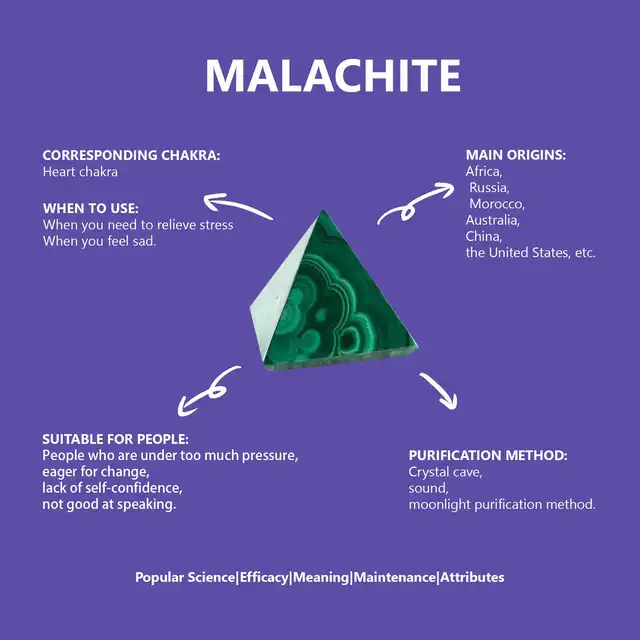 MALACHITE

CORRESPONDING CHAKRA:
Heart chakra

WHEN TO USE:
When you need to relieve stress
When you feel sad.

MAIN ORIGINS:
Africa,
Russia,
Morocco,
Australia,
China,
the United States, etc.

SUITABLE FOR PEOPLE:
People who are under too much pressure,
eager for change,
lack of self-confidence,
not good at speaking.

PURIFICATION METHOD:
Crystal cave,
sound,
moonlight purification method.

Popular Science|Efficacy|Meaning|Maintenance|Attributes